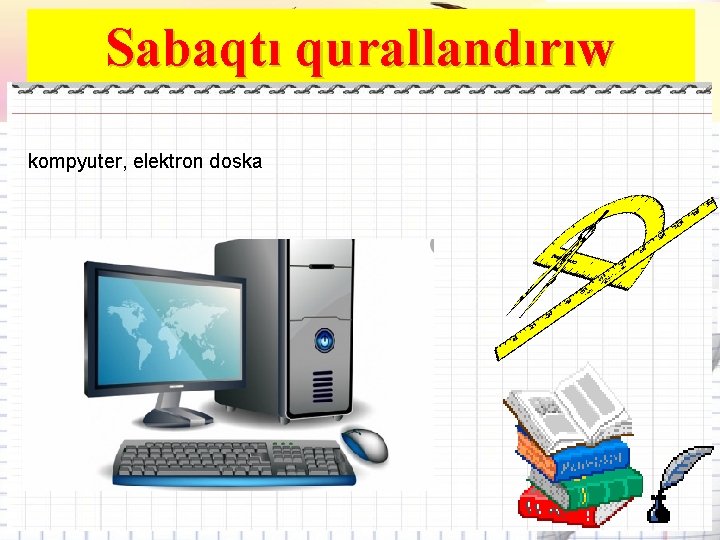 Sabaqtı qurallandırıw

kompyuter, elektron doska